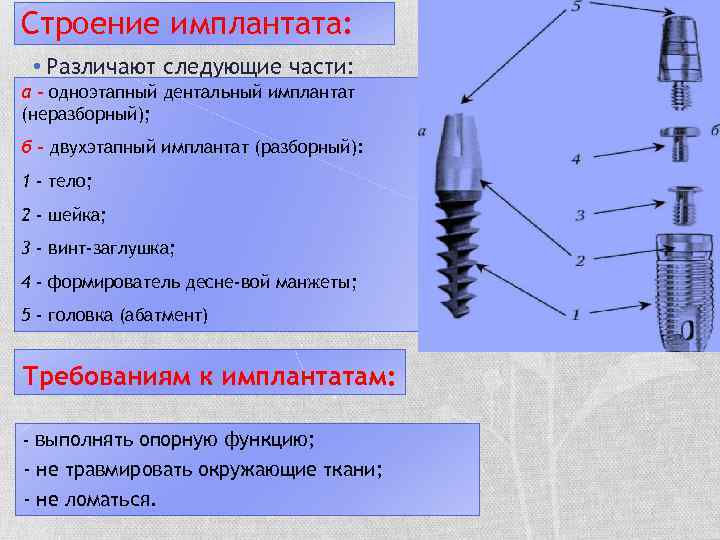 Строение имплантата:

• Различают следующие части:

а - одноэтапный дентальный имплантат (неразборный);

б - двухэтапный имплантат (разборный):

1 - тело;

2 - шейка;

3 - винт-заглушка;

4 - формирователь десне-вой манжеты;

5 - головка (абатмент)

5

а

б

4

3

2

1

Требованиям к имплантатам:

- выполнять опорную функцию;

- не травмировать окружающие ткани;

- не ломаться.